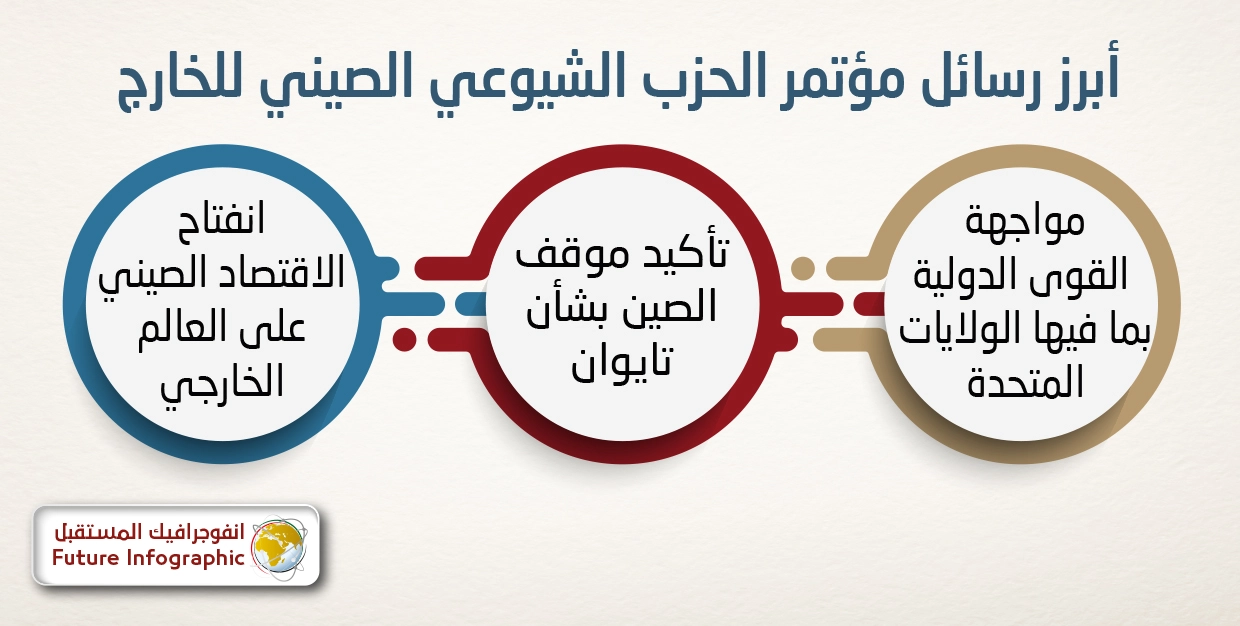 أبرز رسائل مؤتمر الحزب الشيوعي الصيني للخارج

مواجهة القوى الدولية بما فيها الولايات المتحدة

تأكيد موقف الصين بشأن تايوان

انفتاح الاقتصاد الصيني على العالم الخارجي

انفوجرافيك المستقبل
Future Infographic